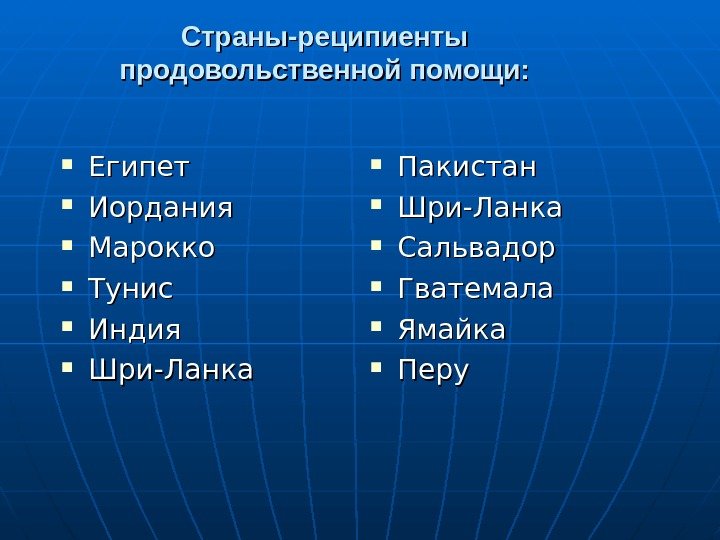 Страны-реципиенты продовольственной помощи:

- Египет
- Иордания
- Марокко
- Тунис
- Индия
- Шри-Ланка

- Пакистан
- Шри-Ланка
- Сальвадор
- Гватемала
- Ямайка
- Перу